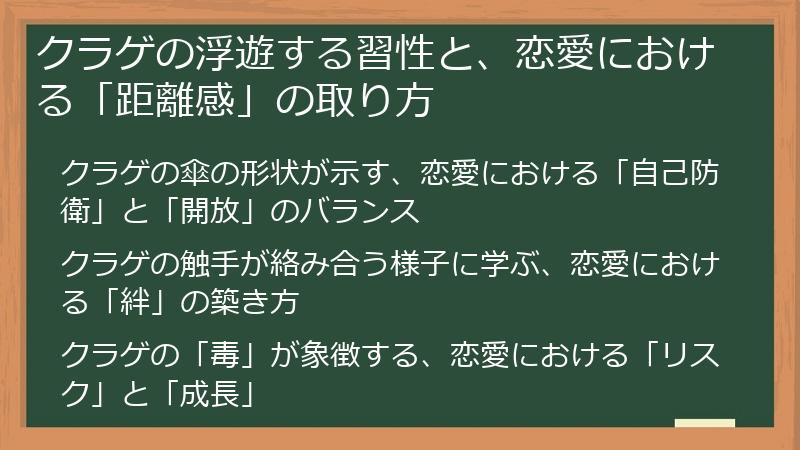 クラゲの浮遊する習性と、恋愛における「距離感」の取り方

クラゲの傘の形状が示す、恋愛における「自己防衛」と「開放」のバランス

クラゲの触手が絡み合う様子に学ぶ、恋愛における「絆」の築き方

クラゲの「毒」が象徴する、恋愛における「リスク」と「成長」